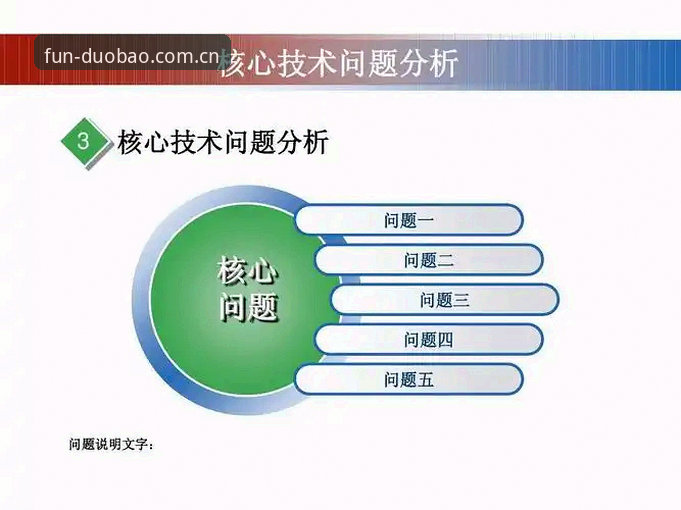 fun-duobao.com.cn

核心技术问题分析

3 核心技术问题分析

核心问题

问题一

问题二

问题三

问题四

问题五

问题说明文字：